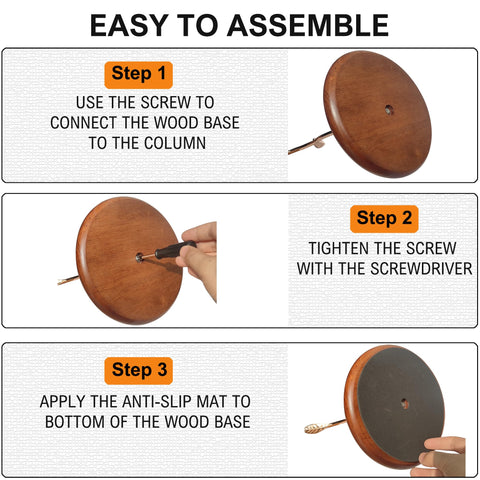 EASY TO ASSEMBLE

Step 1

USE THE SCREW TO CONNECT THE WOOD BASE TO THE COLUMN

Step 2

TIGHTEN THE SCREW WITH THE SCREWDRIVER

Step 3

APPLY THE ANTI-SLIP MAT TO BOTTOM OF THE WOOD BASE